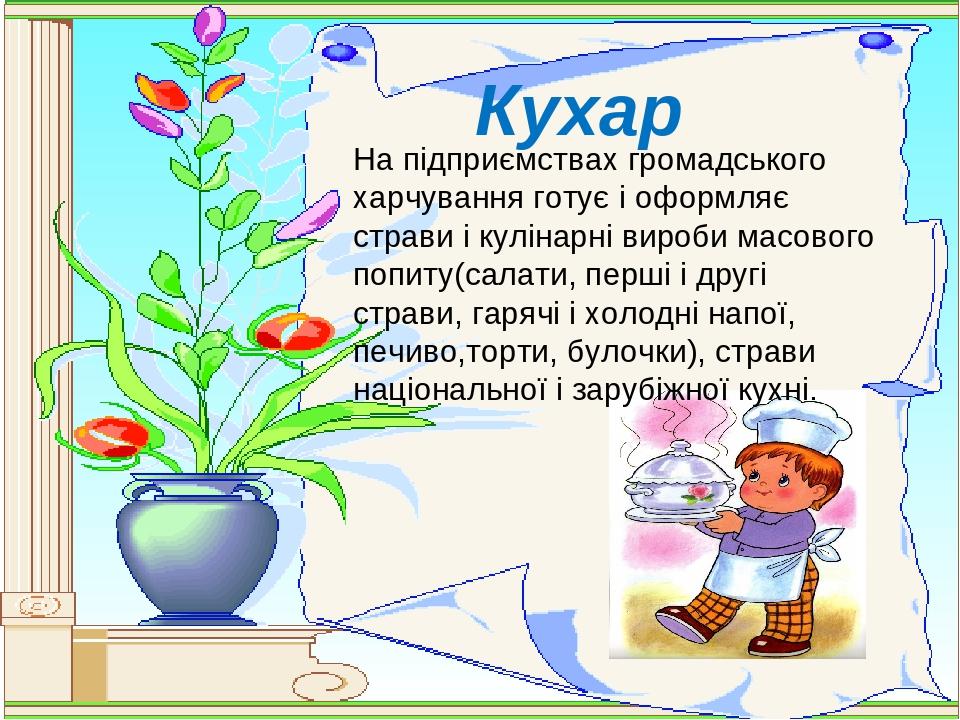 Кухар

На підприємствах громадського харчування готує і оформляє страви і кулінарні вироби масового попиту(салати, перші і другі страви, гарячі і холодні напої, печиво,торти, булочки), страви національної і зарубіжної кухні.